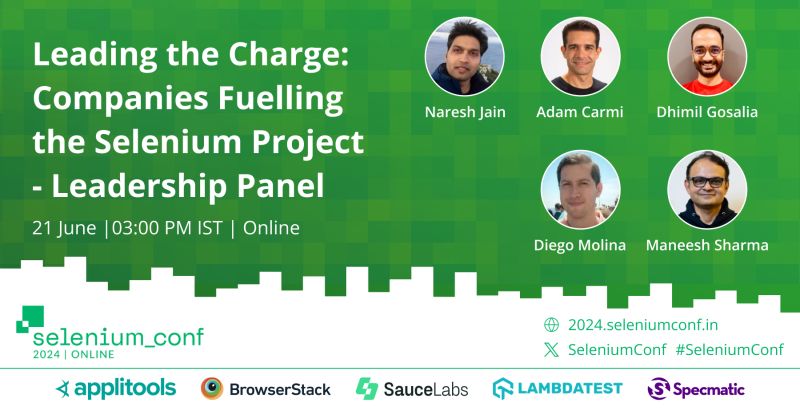 Leading the Charge: Companies Fuelling the Selenium Project - Leadership Panel

21 June |03:00 PM IST | Online

Naresh Jain
Adam Carmi
Dhimil Gosalia
Diego Molina
Maneesh Sharma

selenium_conf
2024 | ONLINE

2024.seleniumconf.in
SeleniumConf #SeleniumConf

applitools
BrowserStack
SauceLabs
LAMBDATEST
Specmatic